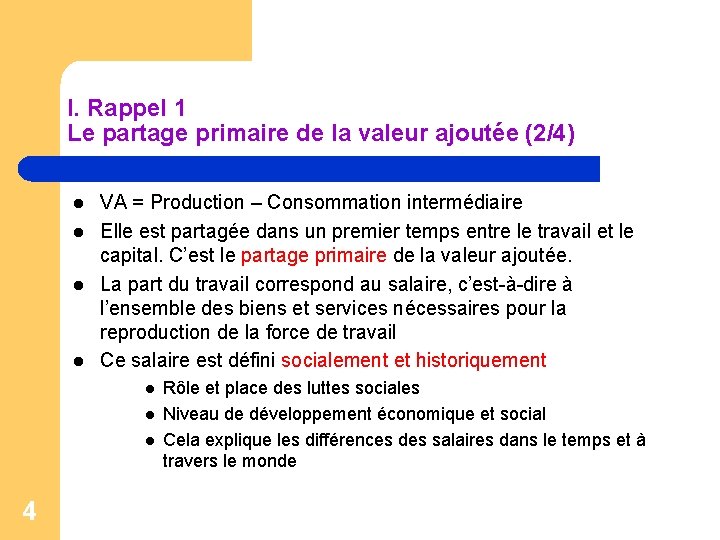 I. Rappel 1
Le partage primaire de la valeur ajoutée (2/4)

- VA = Production – Consommation intermédiaire
- Elle est partagée dans un premier temps entre le travail et le capital. C'est le partage primaire de la valeur ajoutée.
- La part du travail correspond au salaire, c'est-à-dire à l'ensemble des biens et services nécessaires pour la reproduction de la force de travail
- Ce salaire est défini socialement et historiquement
  - Rôle et place des luttes sociales
  - Niveau de développement économique et social
  - Cela explique les différences des salaires dans le temps et à travers le monde

4